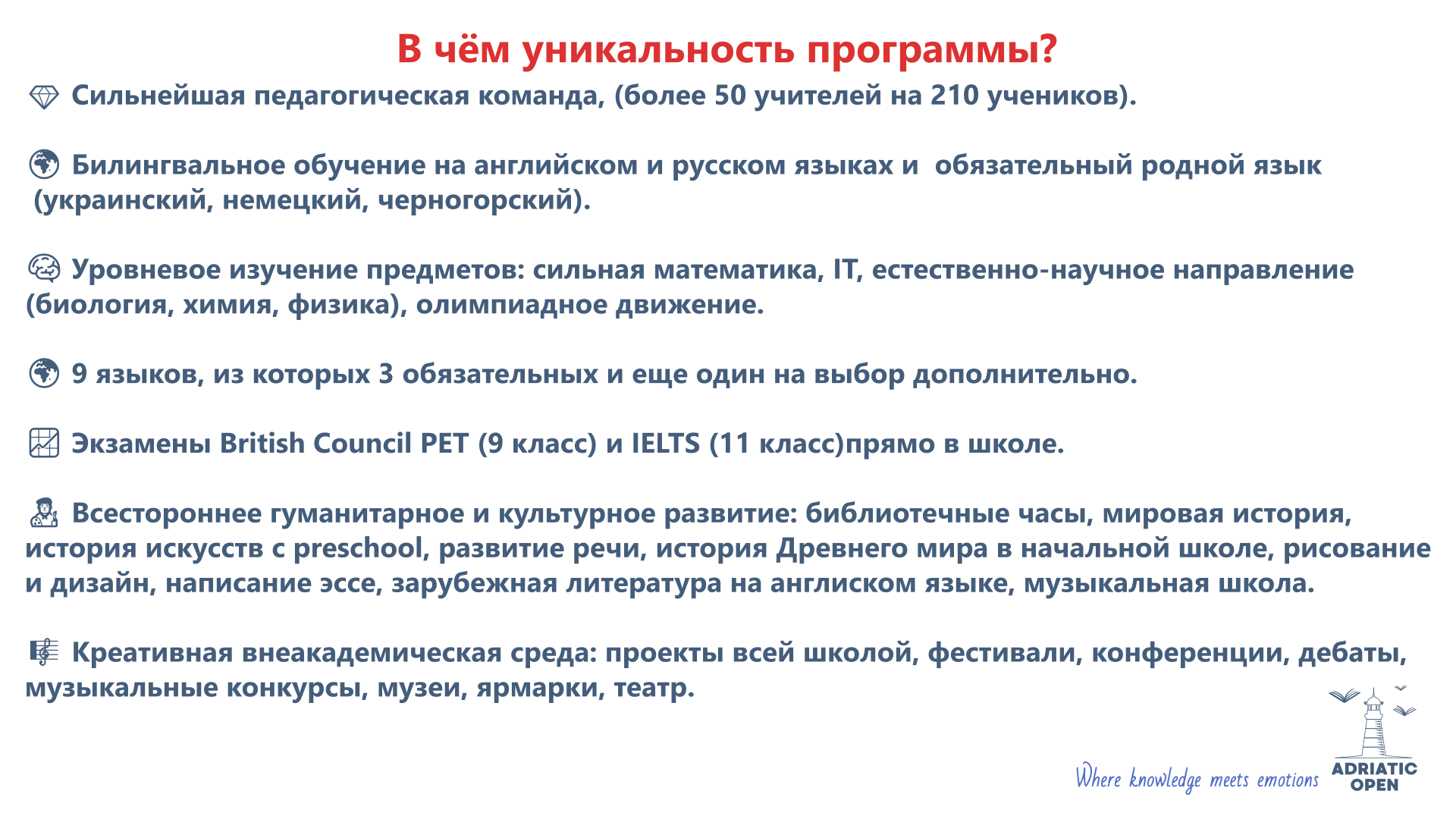 В чём уникальность программы?

Сильнейшая педагогическая команда, (более 50 учителей на 210 учеников).

Билингвальное обучение на английском и русском языках и  обязательный родной язык (украинский, немецкий, черногорский).

Уровневое изучение предметов: сильная математика, IT, естественно-научное направление (биология, химия, физика), олимпиадное движение.

9 языков, из которых 3 обязательных и еще один на выбор дополнительно.

Экзамены British Council PET (9 класс) и IELTS (11 класс)прямо в школе.

Всестороннее гуманитарное и культурное развитие: библиотечные часы, мировая история, история искусств с preschool, развитие речи, история Древнего мира в начальной школе, рисование и дизайн, написание эссе, зарубежная литература на англиском языке, музыкальная школа.

Креативная внеакадемическая среда: проекты всей школой, фестивали, конференции, дебаты, музыкальные конкурсы, музеи, ярмарки, театр.

Where knowledge meets emotions

ADRIATIC OPEN